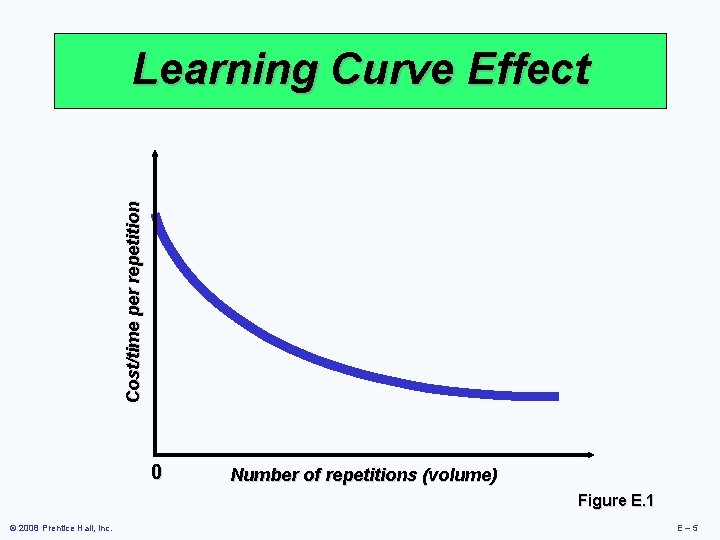 Learning Curve Effect

Cost/time per repetition

0

Number of repetitions (volume)

Figure E.1

© 2008 Prentice Hall, Inc.

E – 5